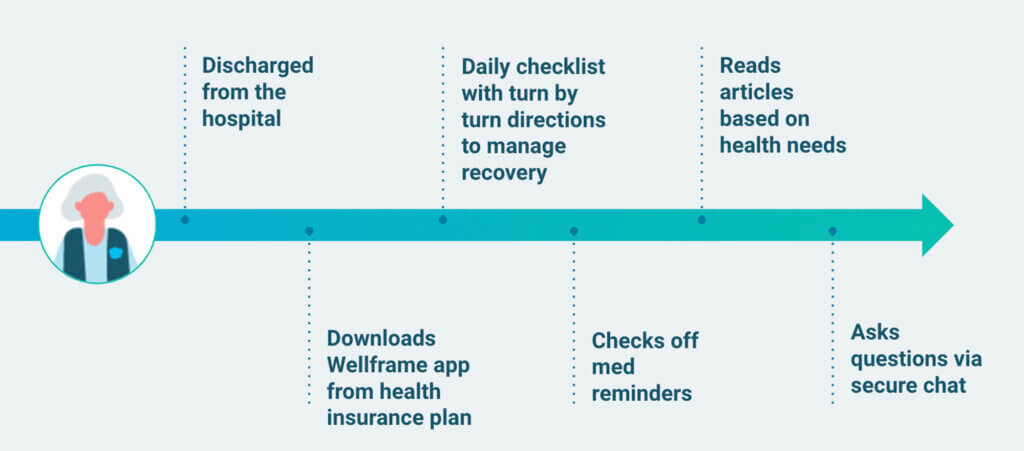 Discharged from the hospital

Downloads Wellframe app from health insurance plan

Daily checklist with turn by turn directions to manage recovery

Checks off med reminders

Reads articles based on health needs

Asks questions via secure chat